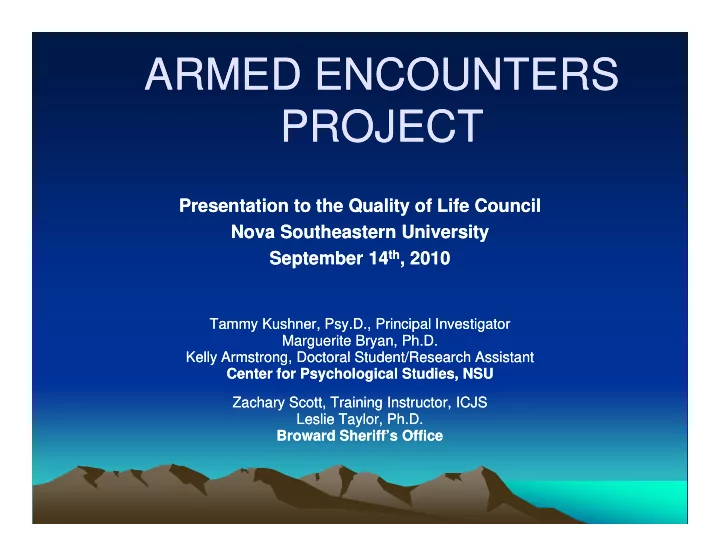 ARMED ENCOUNTERS PROJECT

Presentation to the Quality of Life Council
Nova Southeastern University
September 14$^{th}$, 2010

Tammy Kushner, Psy.D., Principal Investigator
Marguerite Bryan, Ph.D.
Kelly Armstrong, Doctoral Student/Research Assistant
Center for Psychological Studies, NSU

Zachary Scott, Training Instructor, ICJS
Leslie Taylor, Ph.D.
Broward Sheriff's Office